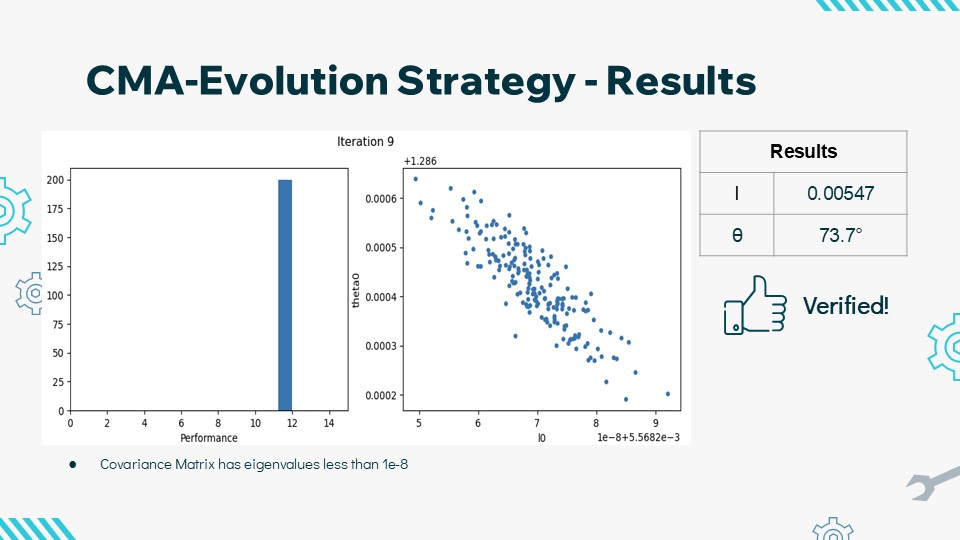 CMA-Evolution Strategy - Results

Iteration 9

200
175
150
125
100
75
50
25
0
0 2 4 6 8 10 12 14
Performance

+1.286
0.0006
0.0005
0.0004
0.0003
0.0002
theta0
5 6 7 8 9
l0
1e-8+5.5682e-3

| Results | |
|---|---|
| l | 0.00547 |
| θ | 73.7° |

Verified!

● Covariance Matrix has eigenvalues less than 1e-8